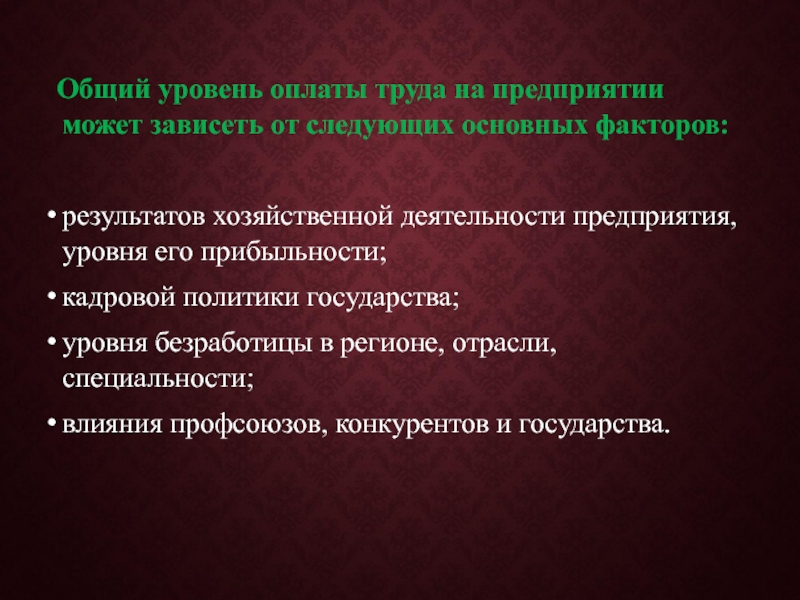 Общий уровень оплаты труда на предприятии может зависеть от следующих основных факторов:

• результатов хозяйственной деятельности предприятия, уровня его прибыльности;

• кадровой политики государства;

• уровня безработицы в регионе, отрасли, специальности;

• влияния профсоюзов, конкурентов и государства.